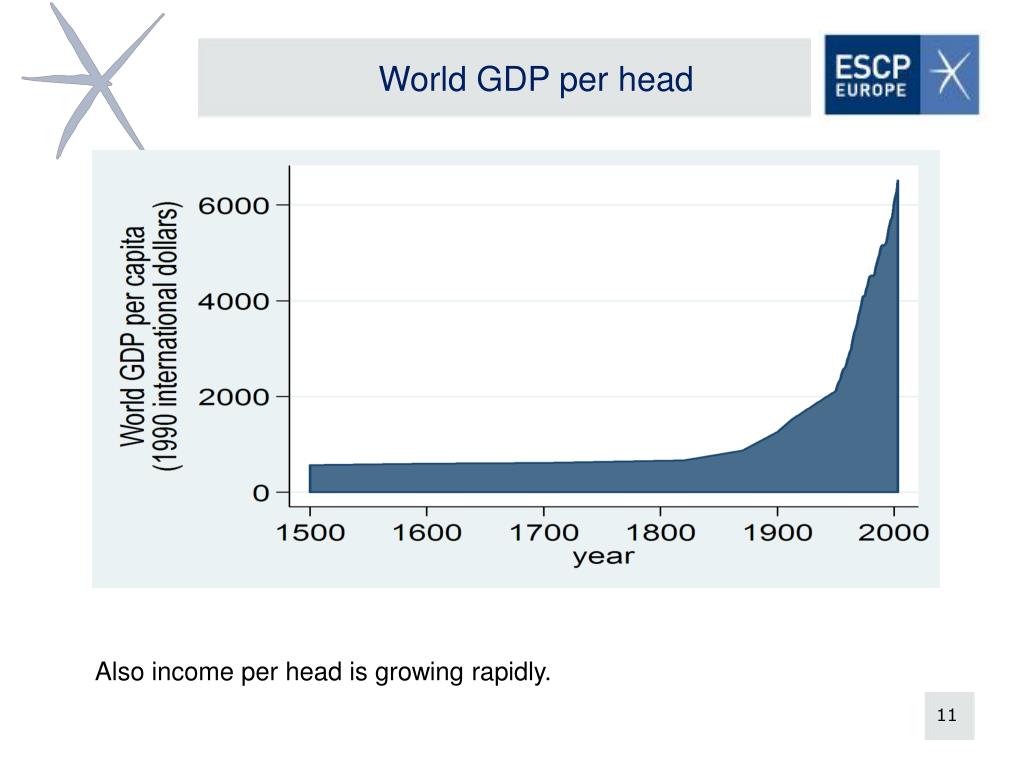 World GDP per head

ESCP EUROPE

World GDP per capita (1990 international dollars)

6000
4000
2000
0

1500 1600 1700 1800 1900 2000
year

Also income per head is growing rapidly.

11